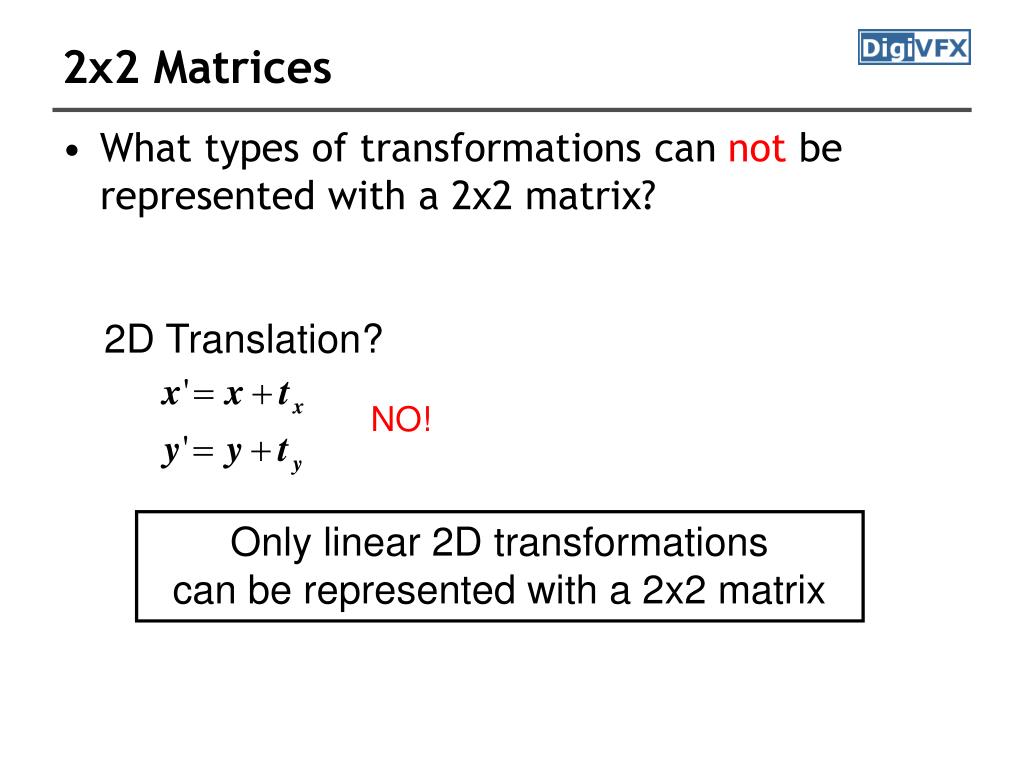 2x2 Matrices

DigiVFX

• What types of transformations can not be represented with a 2x2 matrix?

2D Translation?

$x' = x + t_x$
$y' = y + t_y$

NO!

Only linear 2D transformations can be represented with a 2x2 matrix